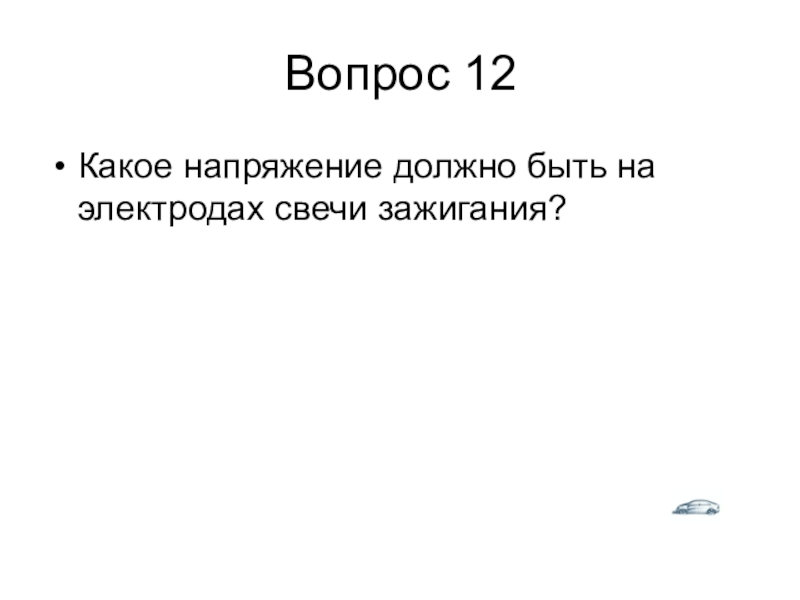 Вопрос 12

• Какое напряжение должно быть на электродах свечи зажигания?